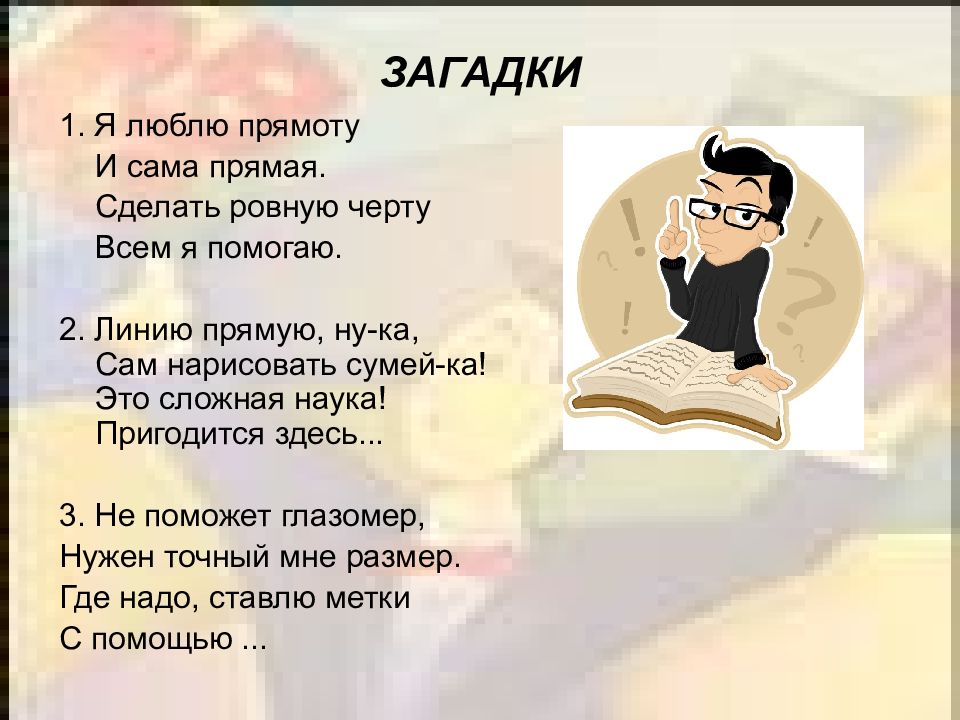 ЗАГАДКИ

1. Я люблю прямоту
И сама прямая.
Сделать ровную черту
Всем я помогаю.

2. Линию прямую, ну-ка,
Сам нарисовать сумей-ка!
Это сложная наука!
Пригодится здесь...

3. Не поможет глазомер,
Нужен точный мне размер.
Где надо, ставлю метки
С помощью ...